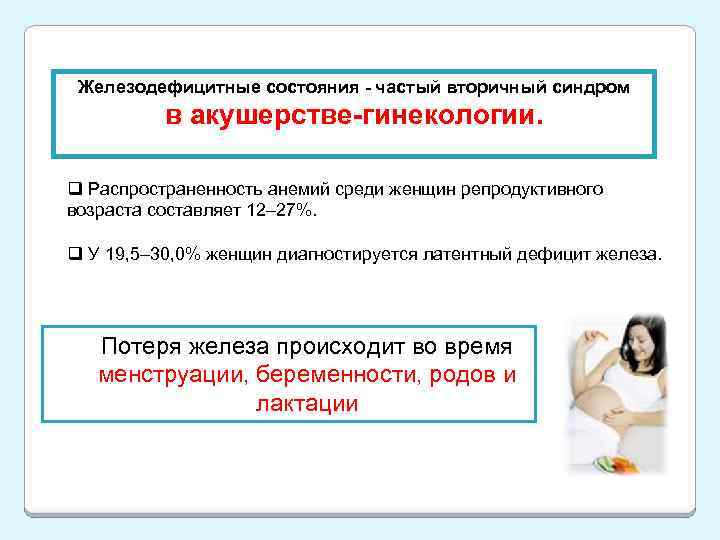 Железодефицитные состояния - частый вторичный синдром
в акушерстве-гинекологии.

❑ Распространенность анемий среди женщин репродуктивного возраста составляет 12–27%.

❑ У 19,5–30,0% женщин диагностируется латентный дефицит железа.

Потеря железа происходит во время менструации, беременности, родов и лактации